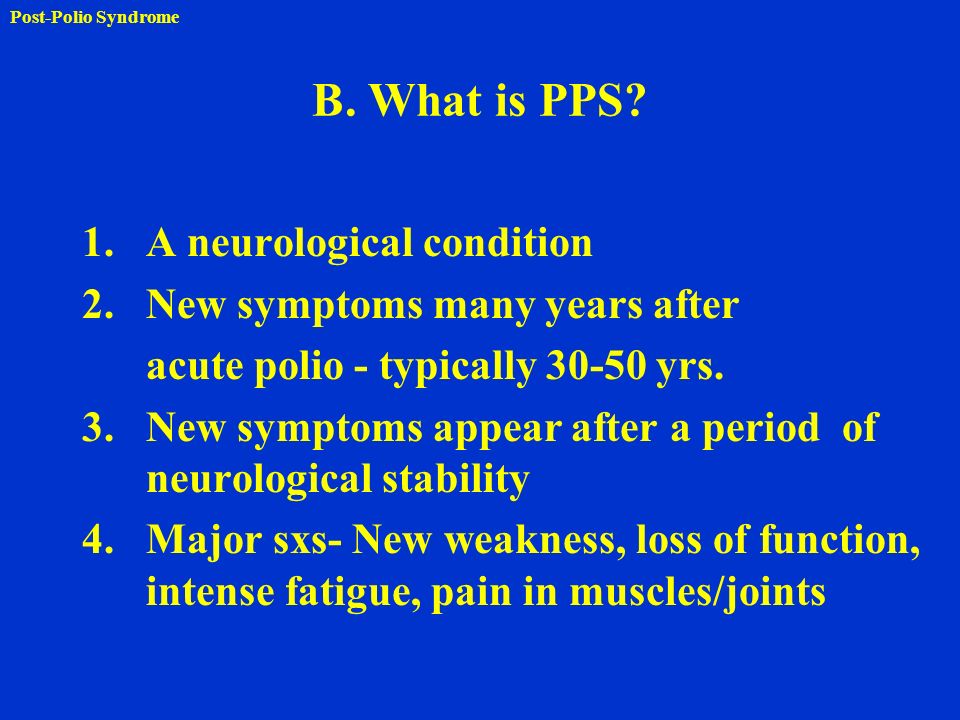 Post-Polio Syndrome

B. What is PPS?

1. A neurological condition
2. New symptoms many years after acute polio - typically 30-50 yrs.
3. New symptoms appear after a period of neurological stability
4. Major sxs- New weakness, loss of function, intense fatigue, pain in muscles/joints